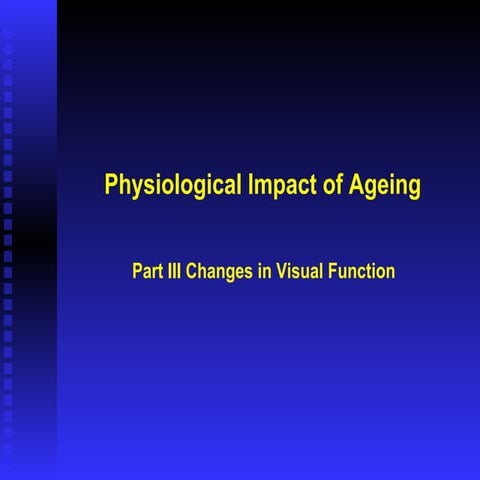 Physiological Impact of Ageing

Part III Changes in Visual Function